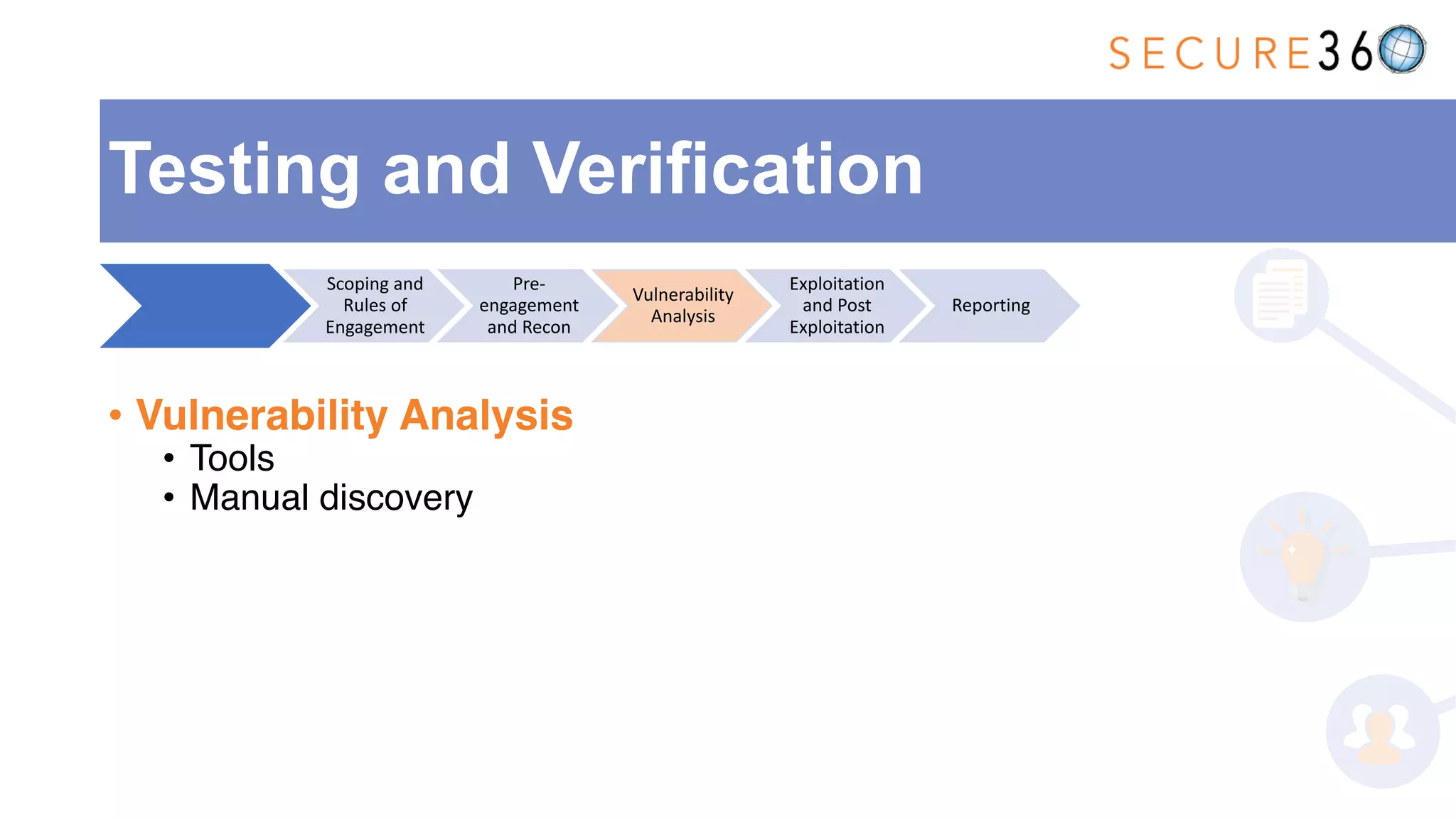 SECURE360

Testing and Verification

Scoping and Rules of Engagement

Pre-engagement and Recon

Vulnerability Analysis

Exploitation and Post Exploitation

Reporting

• Vulnerability Analysis
  • Tools
  • Manual discovery